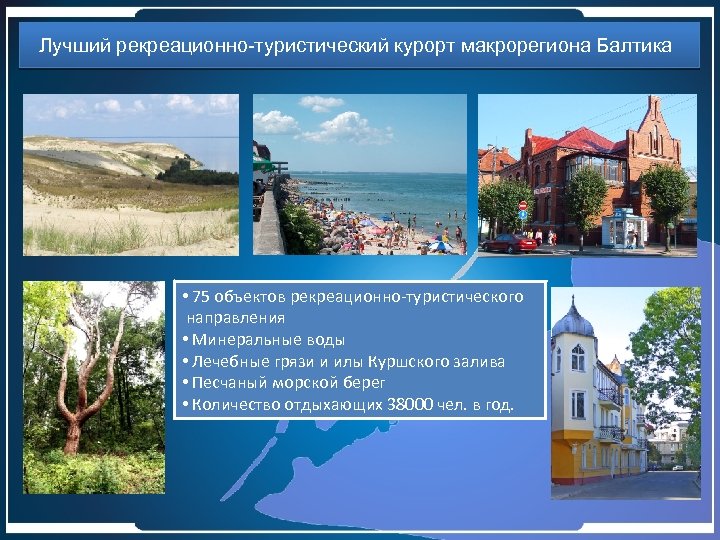 Лучший рекреационно-туристический курорт макрорегиона Балтика

• 75 объектов рекреационно-туристического направления
• Минеральные воды
• Лечебные грязи и илы Куршского залива
• Песчаный морской берег
• Количество отдыхающих 38000 чел. в год.